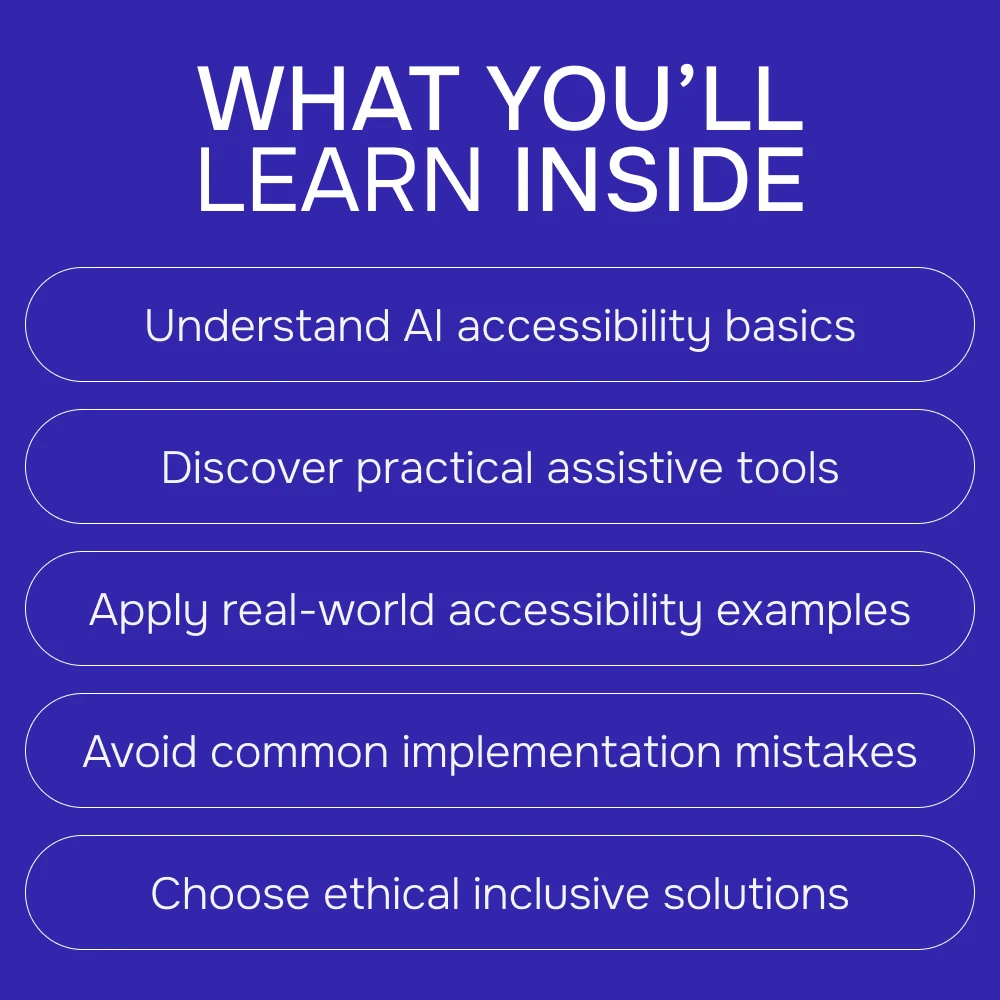 WHAT YOU’LL LEARN INSIDE

Understand AI accessibility basics

Discover practical assistive tools

Apply real-world accessibility examples

Avoid common implementation mistakes

Choose ethical inclusive solutions